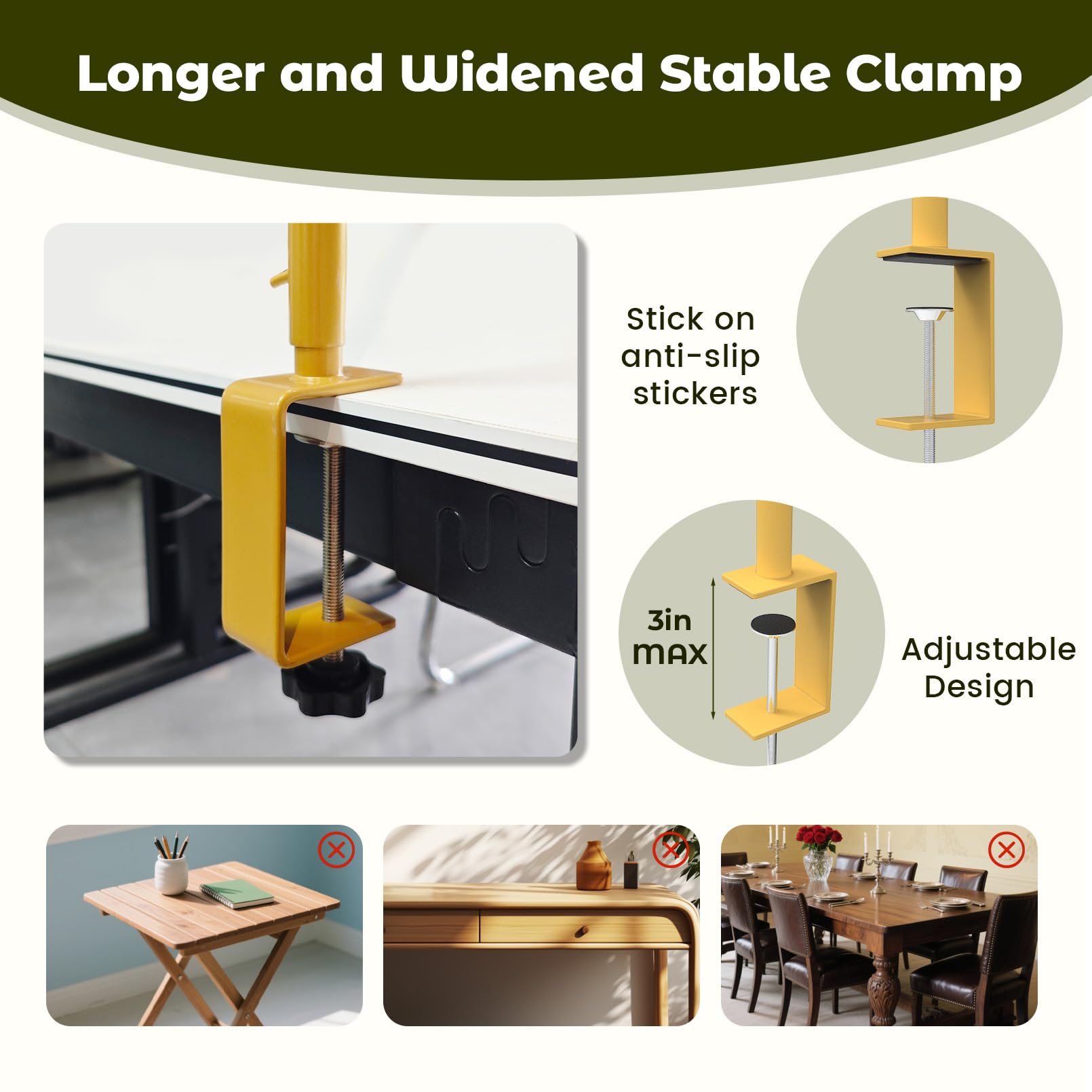 Longer and Widened Stable Clamp

Stick on anti-slip stickers

3in MAX

Adjustable Design